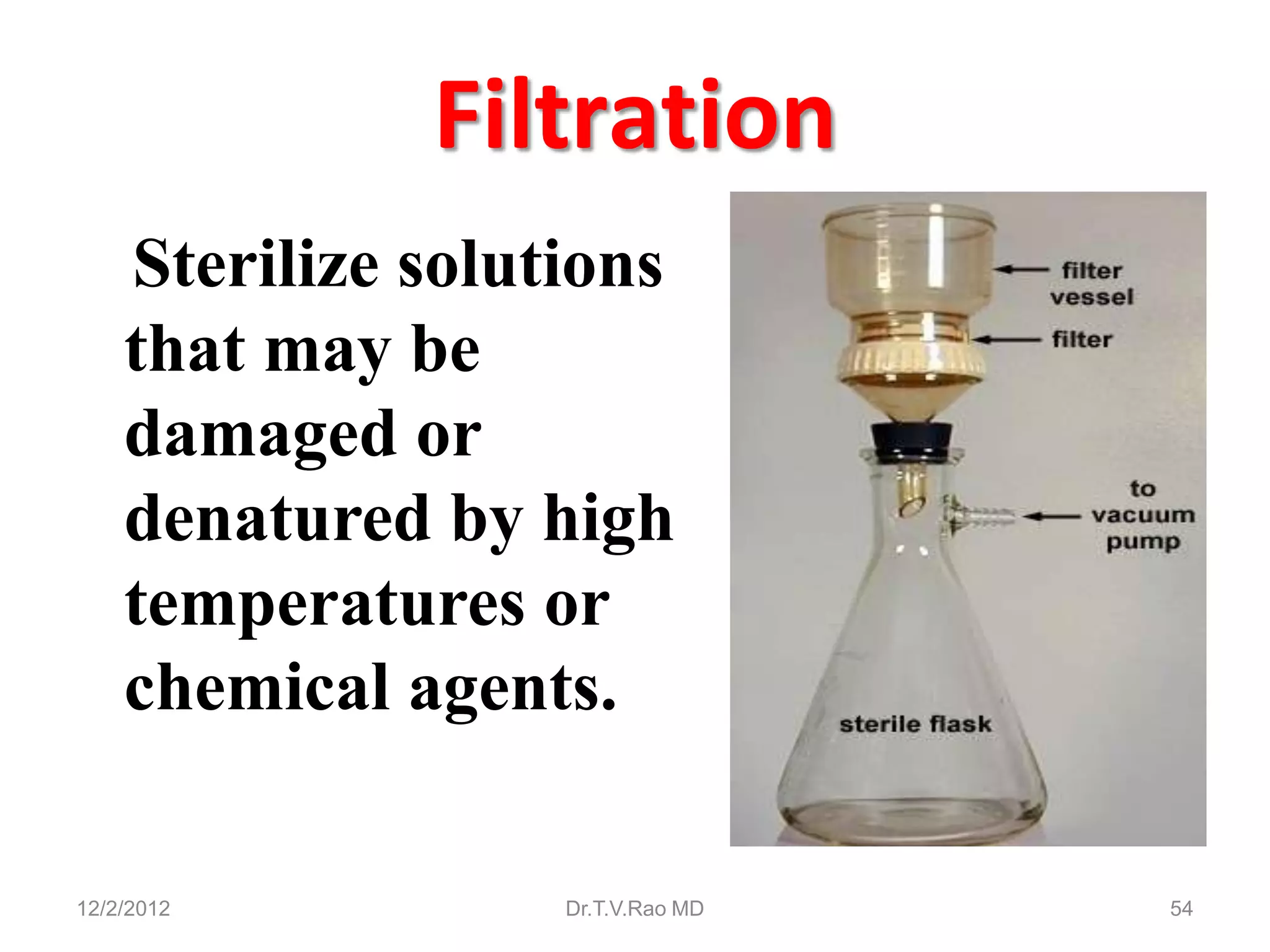 Filtration

Sterilize solutions that may be damaged or denatured by high temperatures or chemical agents.

filter vessel

filter

to vacuum pump

sterile flask

12/2/2012

Dr.T.V.Rao MD

54